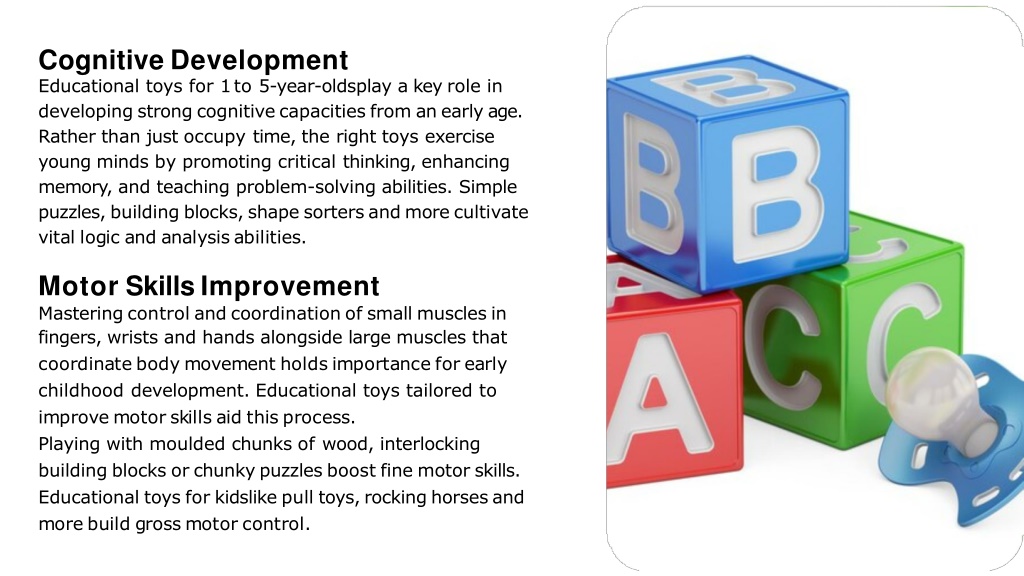 Cognitive Development
Educational toys for 1 to 5-year-oldsplay a key role in developing strong cognitive capacities from an early age. Rather than just occupy time, the right toys exercise young minds by promoting critical thinking, enhancing memory, and teaching problem-solving abilities. Simple puzzles, building blocks, shape sorters and more cultivate vital logic and analysis abilities.

Motor Skills Improvement
Mastering control and coordination of small muscles in fingers, wrists and hands alongside large muscles that coordinate body movement holds importance for early childhood development. Educational toys tailored to improve motor skills aid this process.
Playing with moulded chunks of wood, interlocking building blocks or chunky puzzles boost fine motor skills. Educational toys for kidslike pull toys, rocking horses and more build gross motor control.

B
B
A
C
C